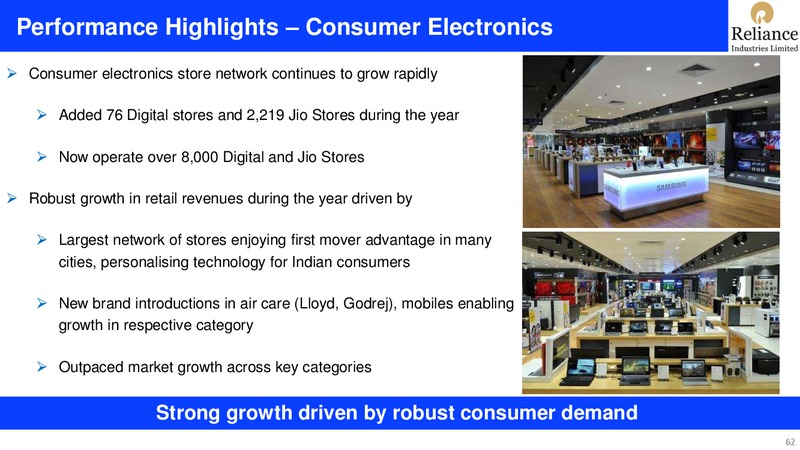 Performance Highlights – Consumer Electronics

Reliance
Industries Limited

➢ Consumer electronics store network continues to grow rapidly

➢ Added 76 Digital stores and 2,219 Jio Stores during the year

➢ Now operate over 8,000 Digital and Jio Stores

➢ Robust growth in retail revenues during the year driven by

➢ Largest network of stores enjoying first mover advantage in many cities, personalising technology for Indian consumers

➢ New brand introductions in air care (Lloyd, Godrej), mobiles enabling growth in respective category

➢ Outpaced market growth across key categories

SAMSUNG

Strong growth driven by robust consumer demand

62